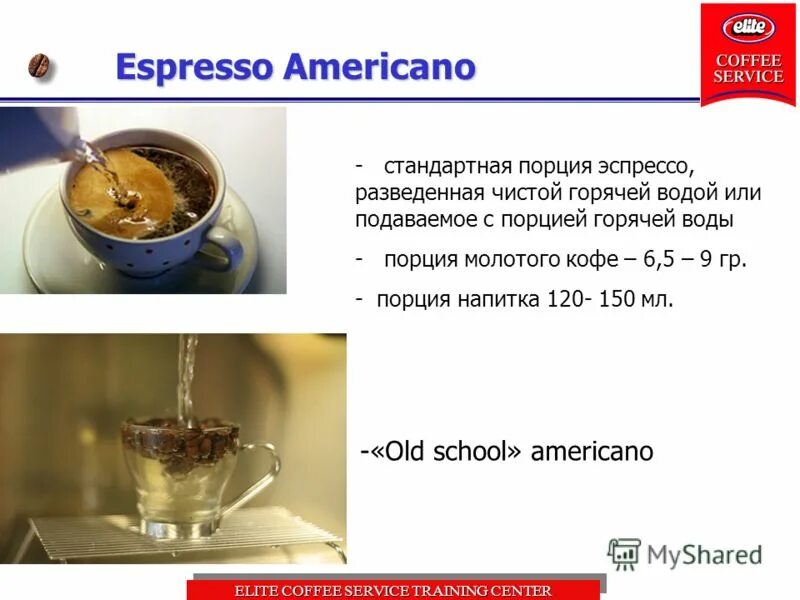 Espresso Americano

elite
COFFEE SERVICE

- стандартная порция эспрессо, разведенная чистой горячей водой или подаваемое с порцией горячей воды

- порция молотого кофе – 6,5 – 9 гр.

- порция напитка 120- 150 мл.

-«Old school» americano

MyShared

ELITE COFFEE SERVICE TRAINING CENTER